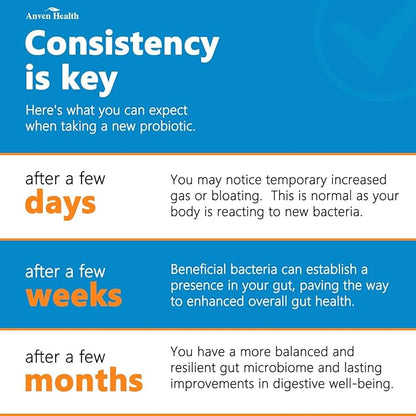 Anven Health

Consistency is key

Here's what you can expect when taking a new probiotic.

after a few
days

You may notice temporary increased gas or bloating. This is normal as your body is reacting to new bacteria.

after a few
weeks

Beneficial bacteria can establish a presence in your gut, paving the way to enhanced overall gut health.

after a few
months

You have a more balanced and resilient gut microbiome and lasting improvements in digestive well-being.